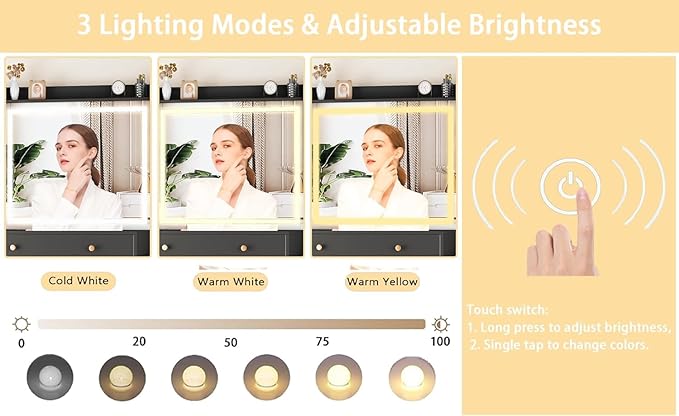 3 Lighting Modes & Adjustable Brightness

Cold White

Warm White

Warm Yellow

0

20

50

75

100

Touch switch:
1. Long press to adjust brightness,
2. Single tap to change colors.